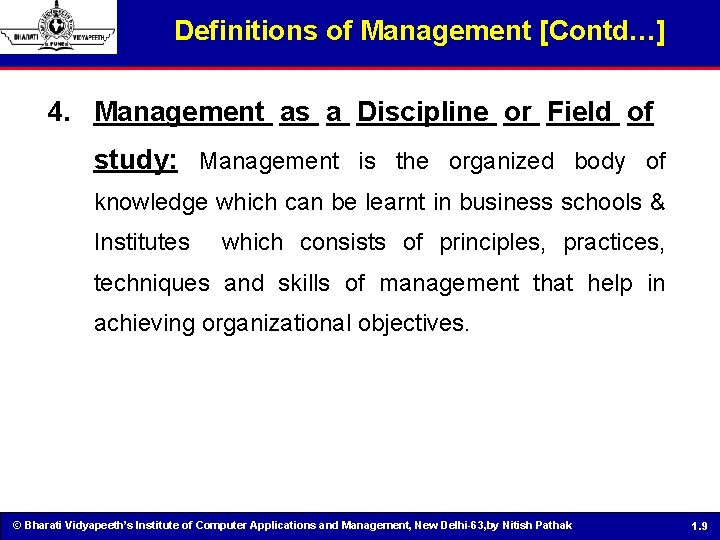 BHARATI VIDYAPEETH PUNE

Definitions of Management [Contd…]

4. Management as a Discipline or Field of study: Management is the organized body of knowledge which can be learnt in business schools & Institutes which consists of principles, practices, techniques and skills of management that help in achieving organizational objectives.

© Bharati Vidyapeeth's Institute of Computer Applications and Management, New Delhi-63,by Nitish Pathak

1.9